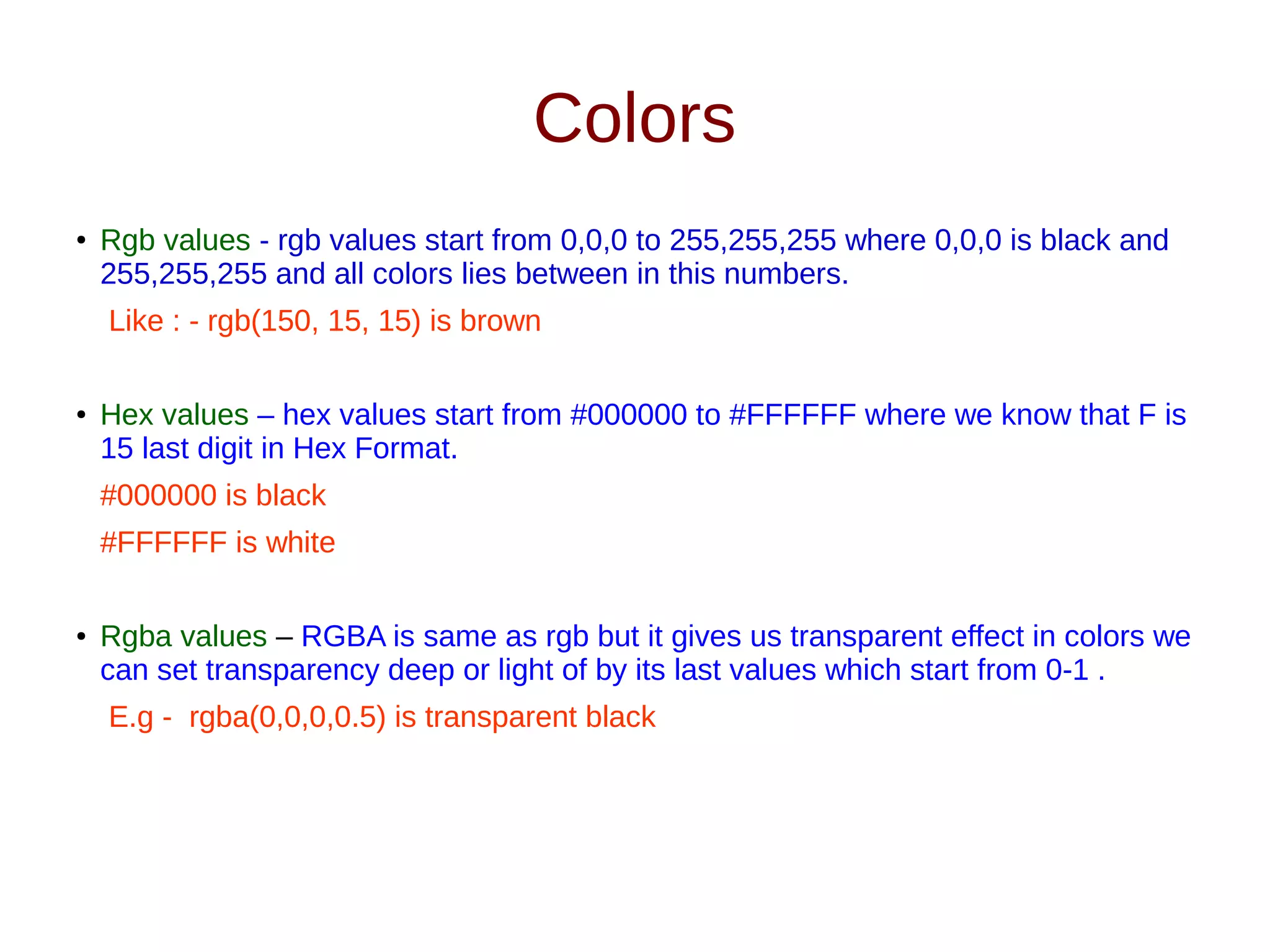 Colors

• Rgb values - rgb values start from 0,0,0 to 255,255,255 where 0,0,0 is black and 255,255,255 and all colors lies between in this numbers.

Like : - rgb(150, 15, 15) is brown

• Hex values – hex values start from #000000 to #FFFFFF where we know that F is 15 last digit in Hex Format.

#000000 is black

#FFFFFF is white

• Rgba values – RGBA is same as rgb but it gives us transparent effect in colors we can set transparency deep or light of by its last values which start from 0-1 .

E.g - rgba(0,0,0,0.5) is transparent black